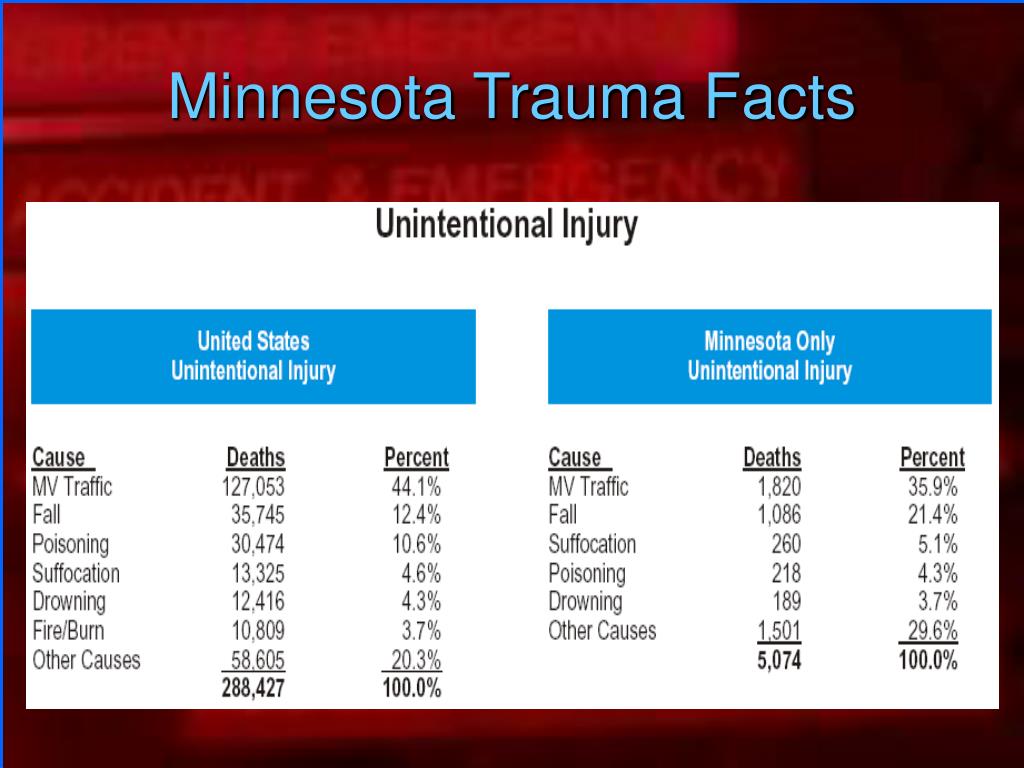 Minnesota Trauma Facts

Unintentional Injury

United States
Unintentional Injury

| Cause | Deaths | Percent |
|---|---|---|
| MV Traffic | 127,053 | 44.1% |
| Fall | 35,745 | 12.4% |
| Poisoning | 30,474 | 10.6% |
| Suffocation | 13,325 | 4.6% |
| Drowning | 12,416 | 4.3% |
| Fire/Burn | 10,809 | 3.7% |
| Other Causes | 58,605 | 20.3% |
| | 288,427 | 100.0% |

Minnesota Only
Unintentional Injury

| Cause | Deaths | Percent |
|---|---|---|
| MV Traffic | 1,820 | 35.9% |
| Fall | 1,086 | 21.4% |
| Suffocation | 260 | 5.1% |
| Poisoning | 218 | 4.3% |
| Drowning | 189 | 3.7% |
| Other Causes | 1,501 | 29.6% |
| | 5,074 | 100.0% |